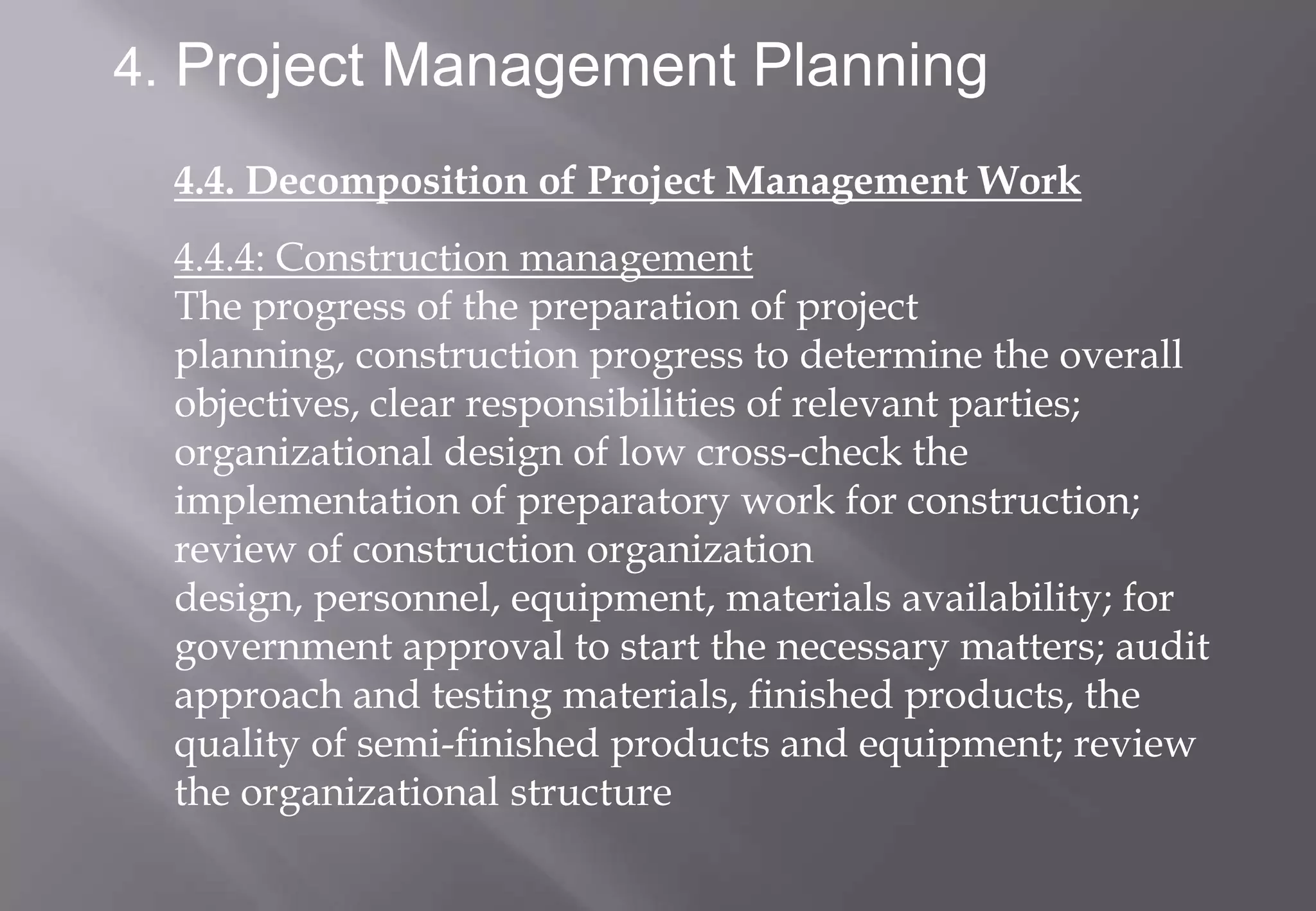 4. Project Management Planning

4.4. Decomposition of Project Management Work

4.4.4: Construction management
The progress of the preparation of project planning, construction progress to determine the overall objectives, clear responsibilities of relevant parties; organizational design of low cross-check the implementation of preparatory work for construction; review of construction organization design, personnel, equipment, materials availability; for government approval to start the necessary matters; audit approach and testing materials, finished products, the quality of semi-finished products and equipment; review the organizational structure